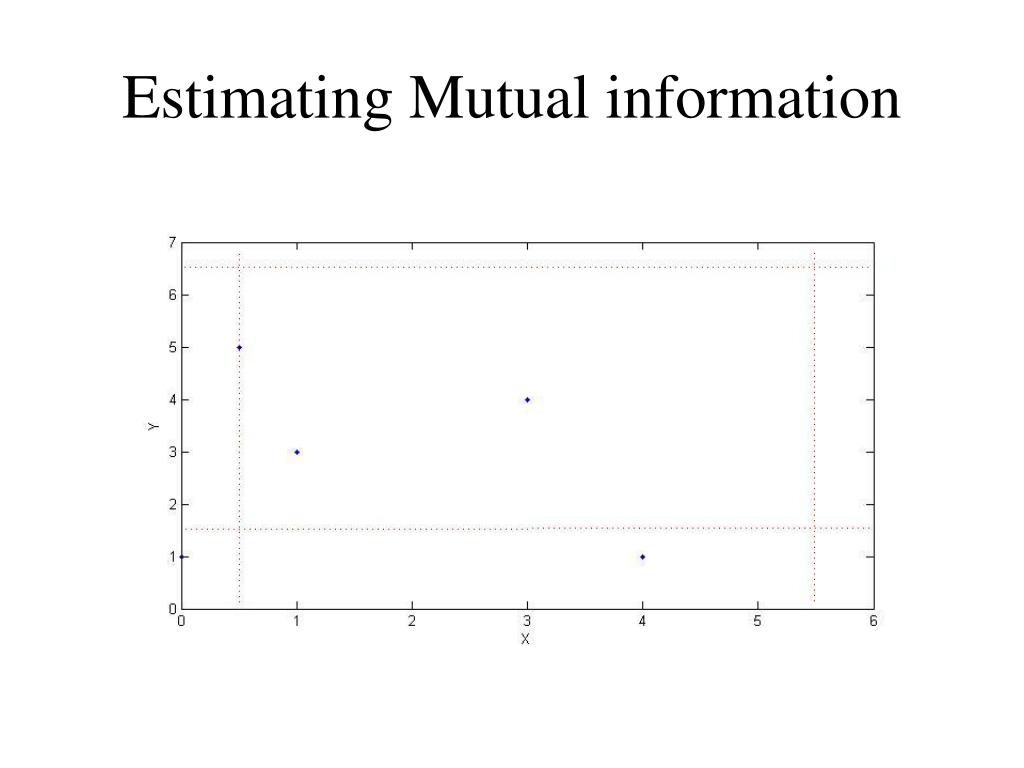 Estimating Mutual information

7
6
5
4
3
2
1
0
Y
0
1
2
3
4
5
6
X